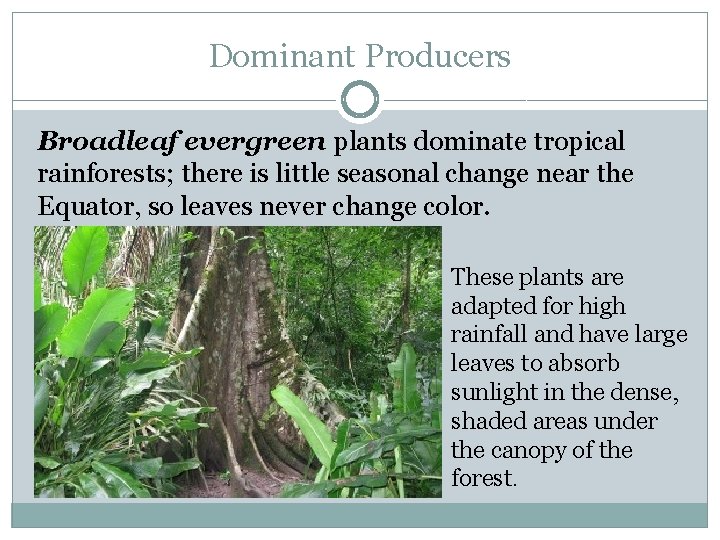 Dominant Producers

Broadleaf evergreen plants dominate tropical rainforests; there is little seasonal change near the Equator, so leaves never change color.

These plants are adapted for high rainfall and have large leaves to absorb sunlight in the dense, shaded areas under the canopy of the forest.